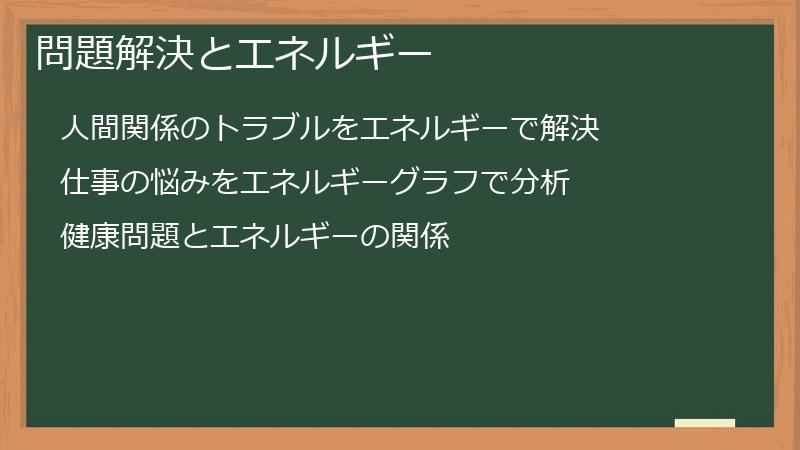 問題解決とエネルギー

人間関係のトラブルをエネルギーで解決

仕事の悩みをエネルギーグラフで分析

健康問題とエネルギーの関係